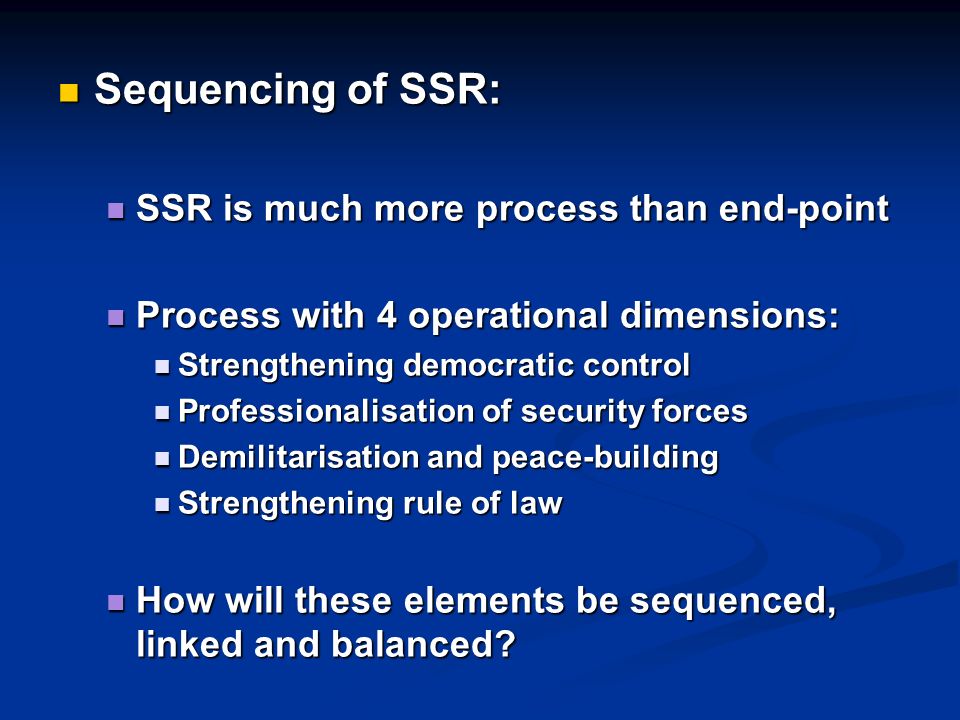 Sequencing of SSR:

SSR is much more process than end-point

Process with 4 operational dimensions:

Strengthening democratic control

Professionalisation of security forces

Demilitarisation and peace-building

Strengthening rule of law

How will these elements be sequenced, linked and balanced?